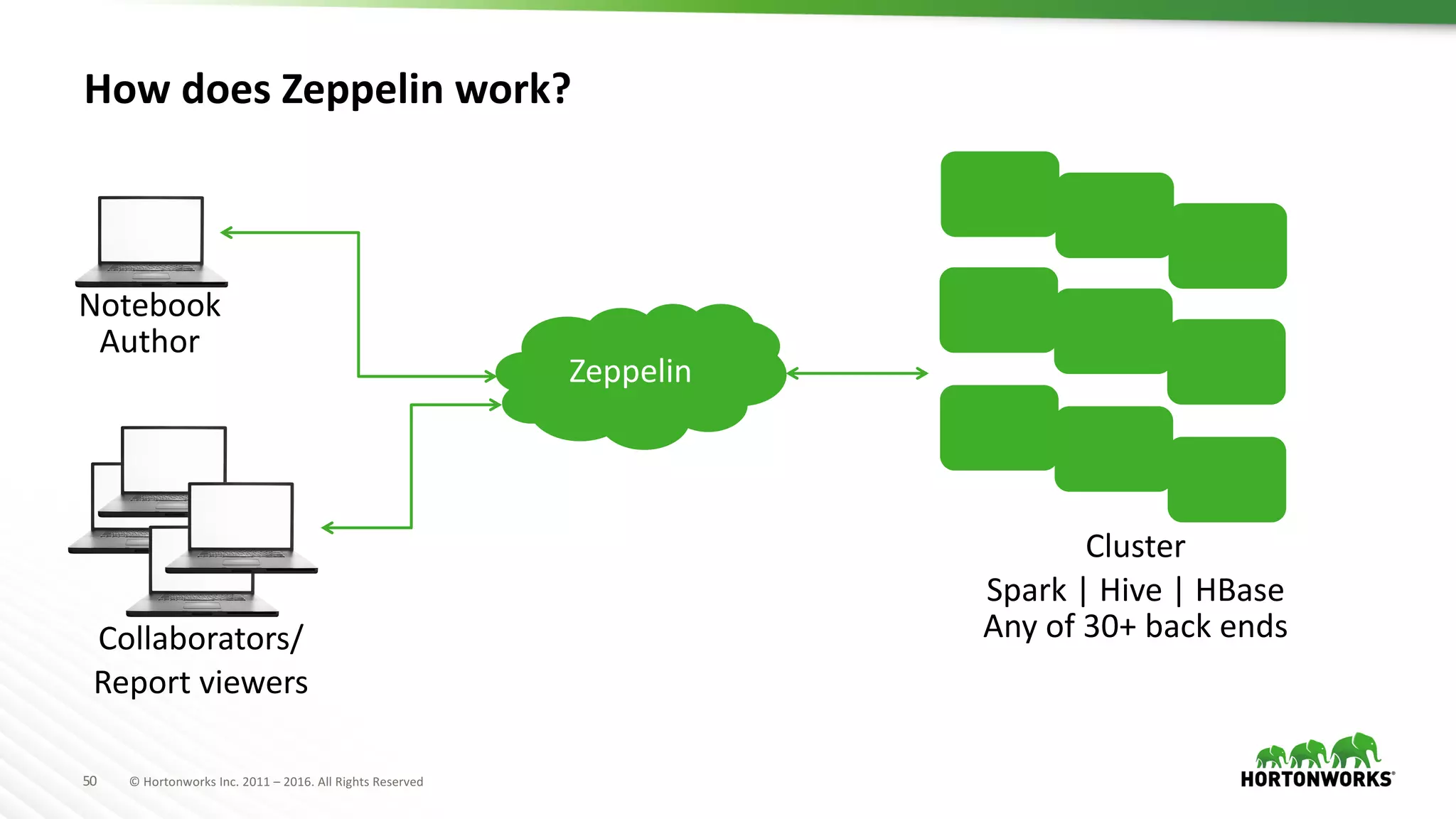 How does Zeppelin work?

Notebook Author

Zeppelin

Collaborators/ Report viewers

Cluster
Spark | Hive | HBase
Any of 30+ back ends

50 © Hortonworks Inc. 2011 – 2016. All Rights Reserved

HORTONWORKS